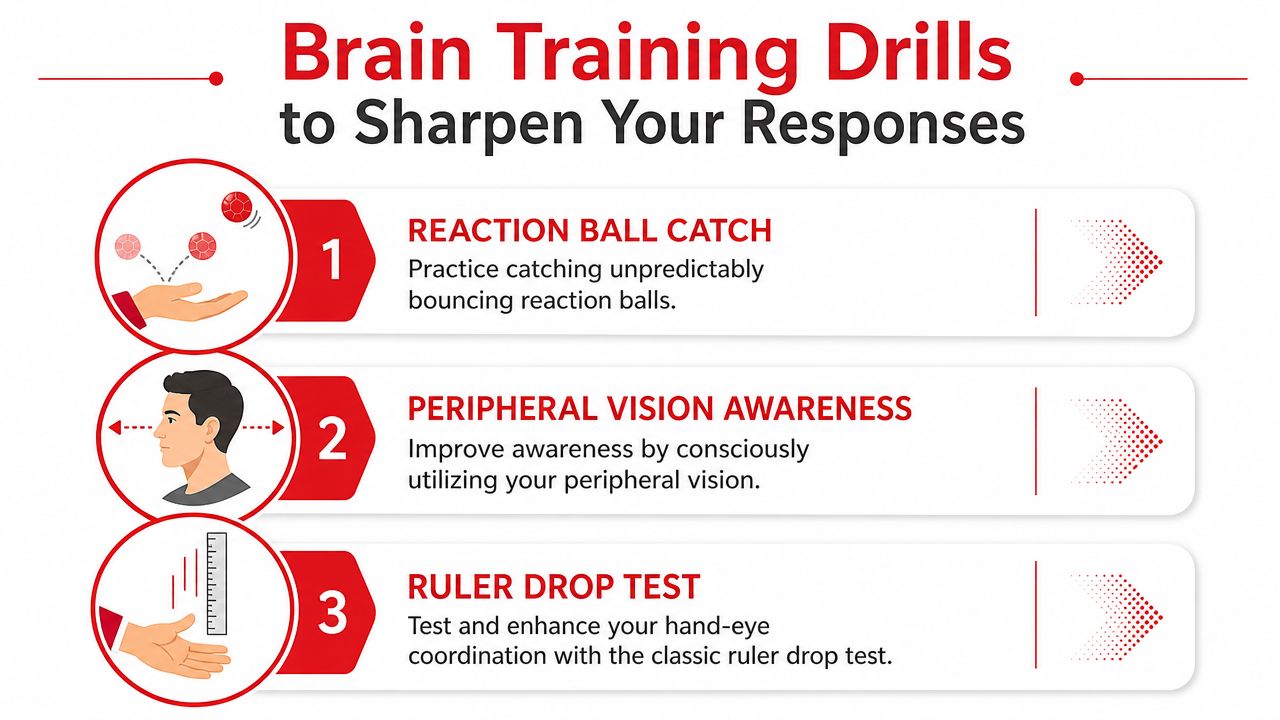 Brain Training Drills
to Sharpen Your Responses

1
REACTION BALL CATCH
Practice catching unpredictably bouncing reaction balls.

2
PERIPHERAL VISION AWARENESS
Improve awareness by consciously utilizing your peripheral vision.

3
RULER DROP TEST
Test and enhance your hand-eye coordination with the classic ruler drop test.